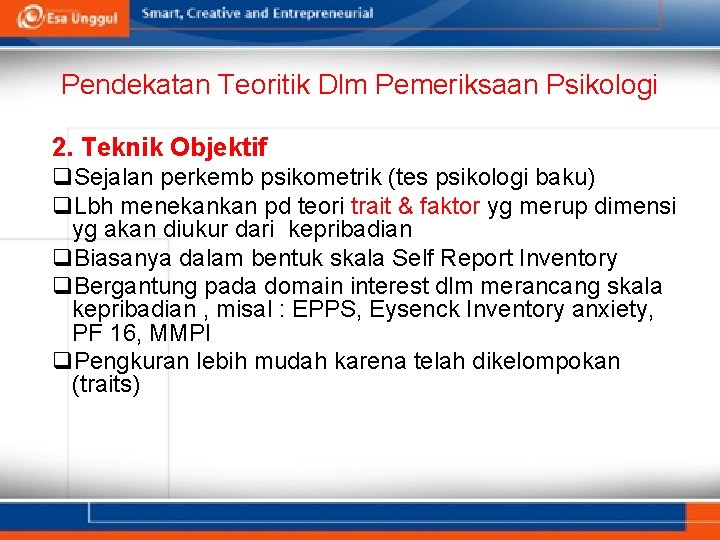 Esa Unggul Smart, Creative and Entrepreneurial

Pendekatan Teoritik Dlm Pemeriksaan Psikologi

2. Teknik Objektif

❑Sejalan perkemb psikometrik (tes psikologi baku)

❑Lbh menekankan pd teori trait & faktor yg merup dimensi yg akan diukur dari kepribadian

❑Biasanya dalam bentuk skala Self Report Inventory

❑Bergantung pada domain interest dlm merancang skala kepribadian , misal : EPPS, Eysenck Inventory anxiety, PF 16, MMPI

❑Pengkuran lebih mudah karena telah dikelompokan (traits)